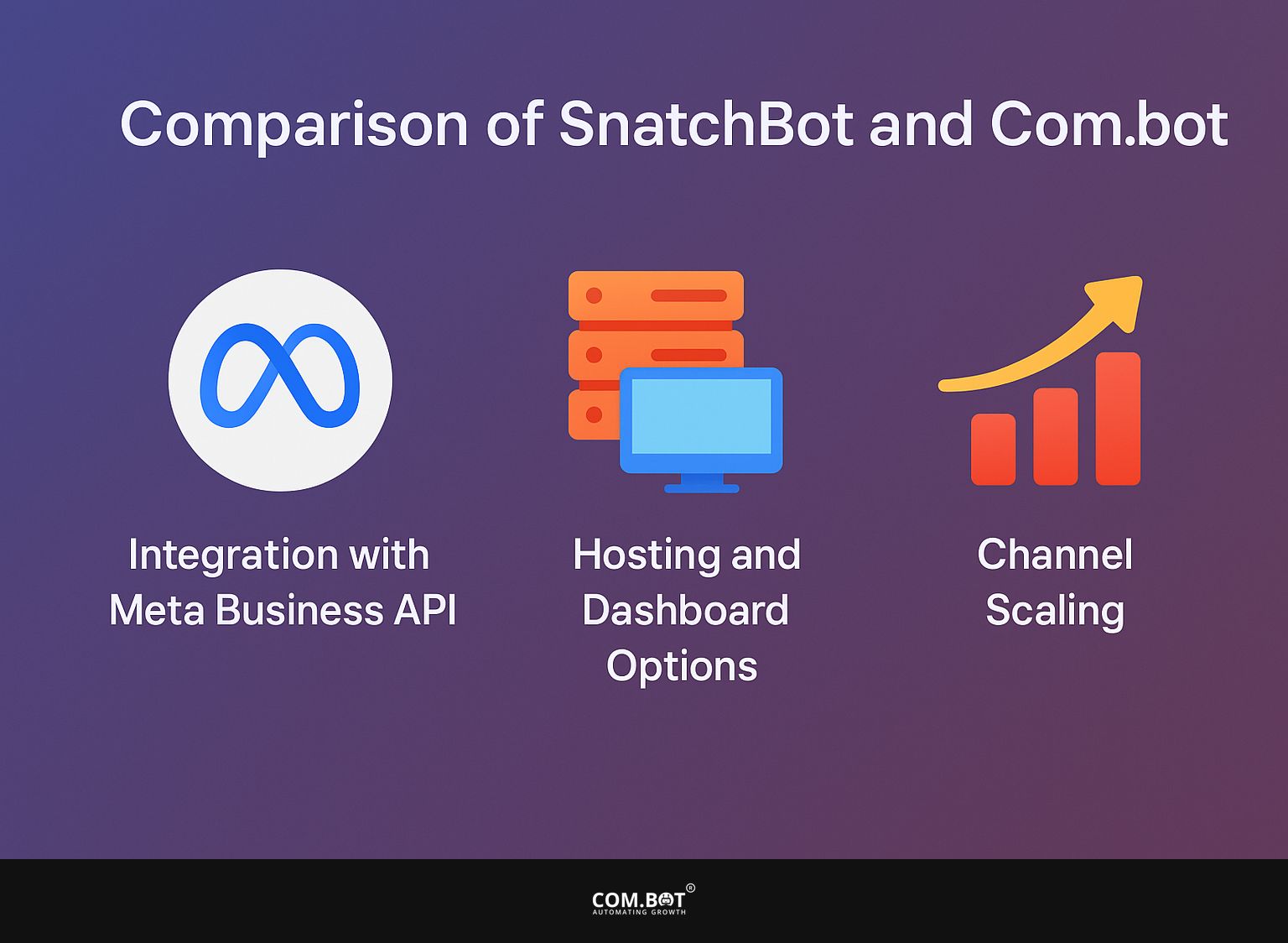 Comparison of SnatchBot and Com.bot

Integration with Meta Business API

Hosting and Dashboard Options

Channel Scaling

COM.BOT®
AUTOMATING GROWTH